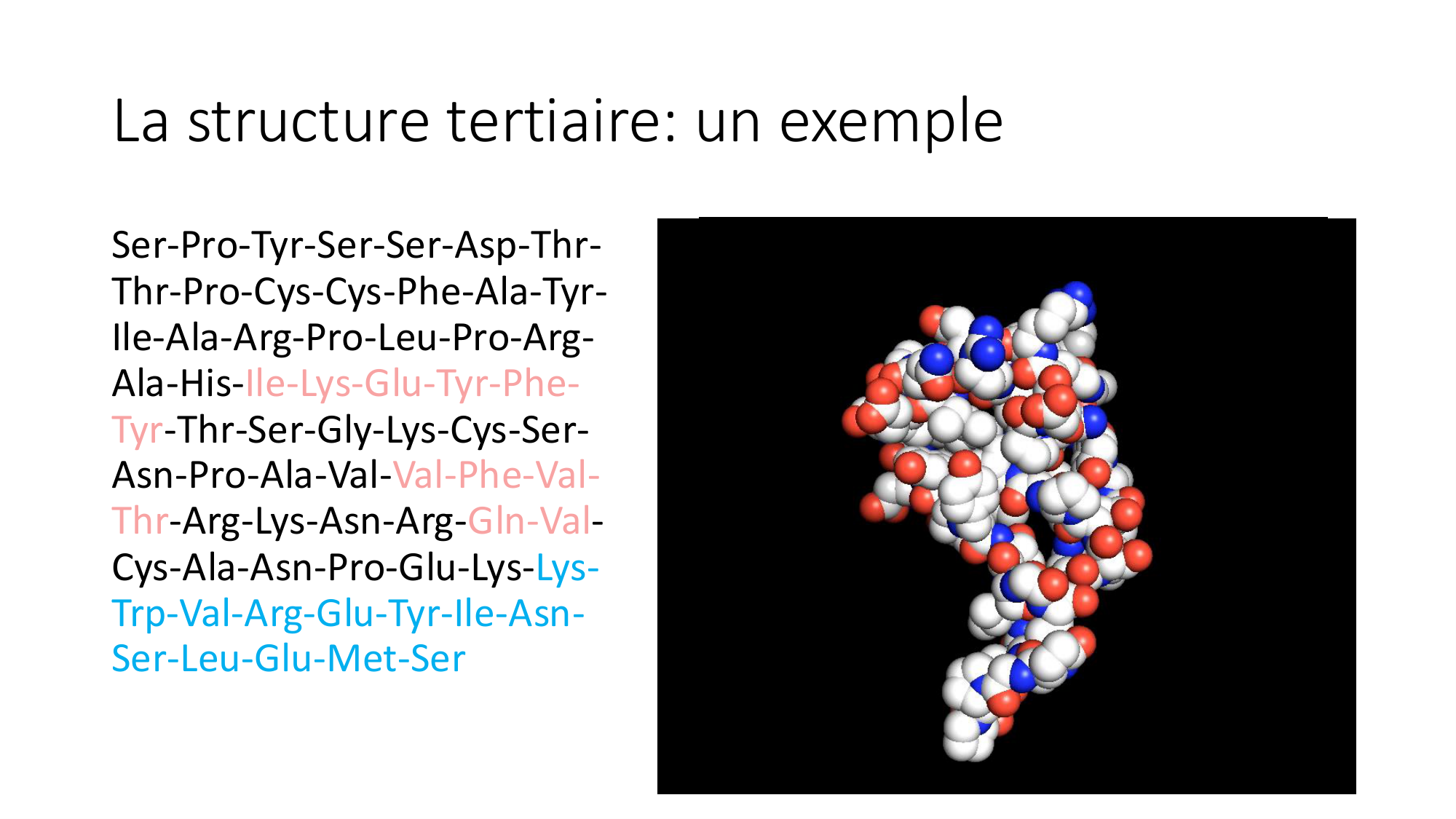 La structure tertiaire: un exemple

Ser-Pro-Tyr-Ser-Ser-Asp-Thr-Thr-Pro-Cys-Cys-Phe-Ala-Tyr-Ile-Ala-Arg-Pro-Leu-Pro-Arg-Ala-His-Ile-Lys-Glu-Tyr-Phe-Tyr-Thr-Ser-Gly-Lys-Cys-Ser-Asn-Pro-Ala-Val-Val-Phe-Val-Thr-Arg-Lys-Asn-Arg-Gln-Val-Cys-Ala-Asn-Pro-Glu-Lys-Lys-Trp-Val-Arg-Glu-Tyr-Ile-Asn-Ser-Leu-Glu-Met-Ser